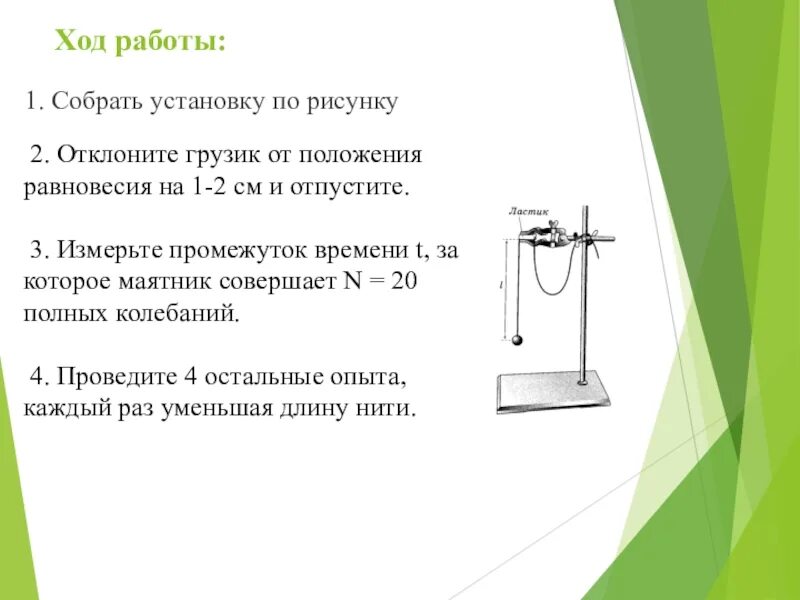 Ход работы:

1. Собрать установку по рисунку

2. Отклоните грузик от положения равновесия на 1-2 см и отпустите.

3. Измерьте промежуток времени t, за которое маятник совершает N = 20 полных колебаний.

4. Проведите 4 остальные опыта, каждый раз уменьшая длину нити.

Ластик

$l$